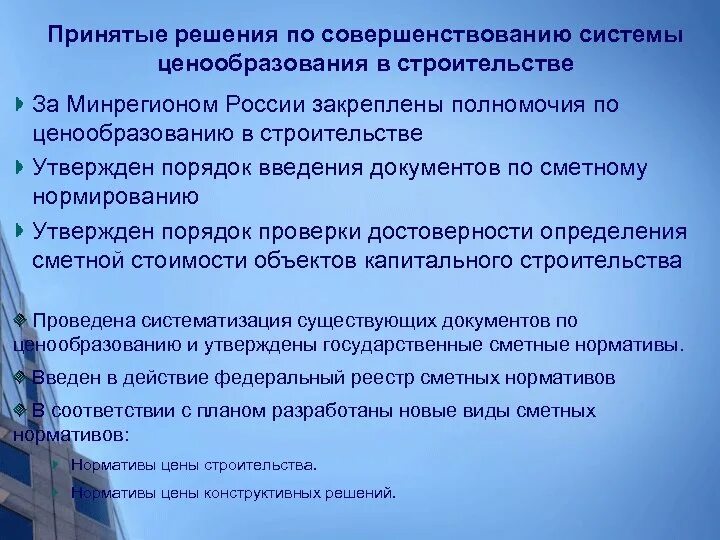 Принятые решения по совершенствованию системы ценообразования в строительстве

За Минрегионом России закреплены полномочия по ценообразованию в строительстве

Утвержден порядок введения документов по сметному нормированию

Утвержден порядок проверки достоверности определения сметной стоимости объектов капитального строительства

Проведена систематизация существующих документов по ценообразованию и утверждены государственные сметные нормативы.

Введен в действие федеральный реестр сметных нормативов

В соответствии с планом разработаны новые виды сметных нормативов:

Нормативы цены строительства.

Нормативы цены конструктивных решений.